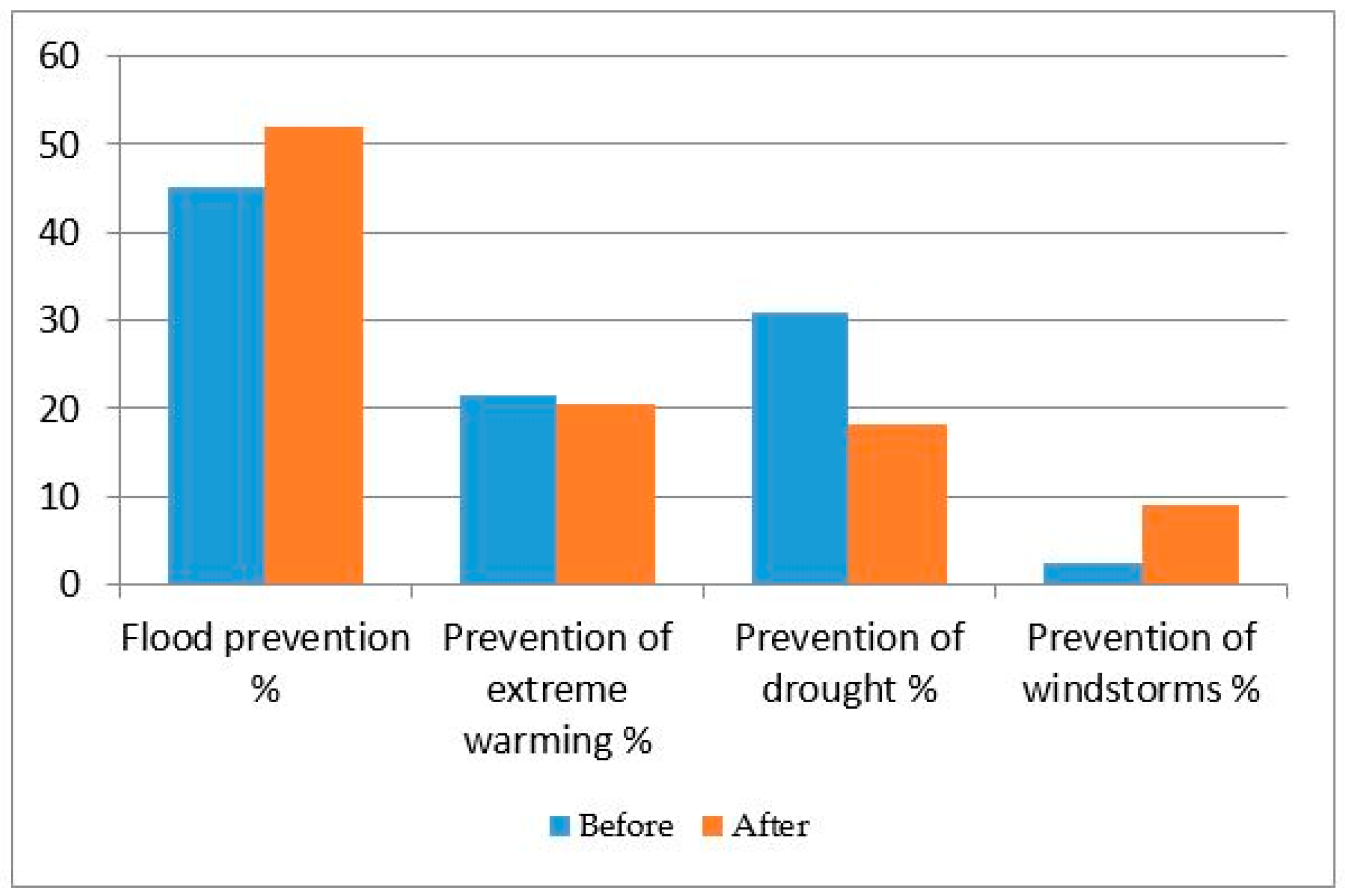 60
50
40
30
20
10
0

Flood prevention %
Prevention of extreme warming %
Prevention of drought %
Prevention of windstorms %

Before
After